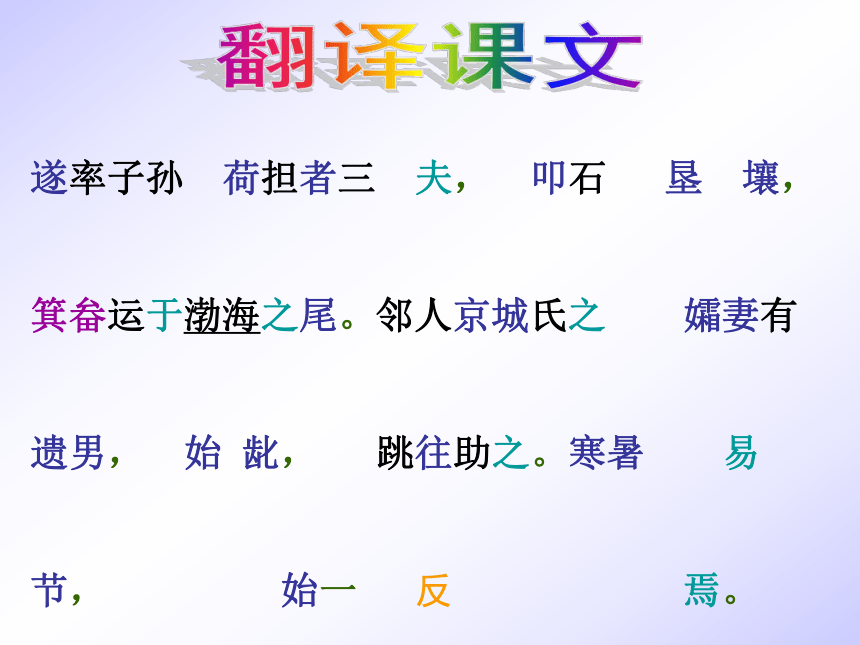 翻译课文

遂率子孙 荷担者三 夫， 叩石 垦 壤，

箕畚运于渤海之尾。邻人京城氏之 孀妻有

遗男， 始 龀， 跳往助之。寒暑 易

节， 始一 反 焉。